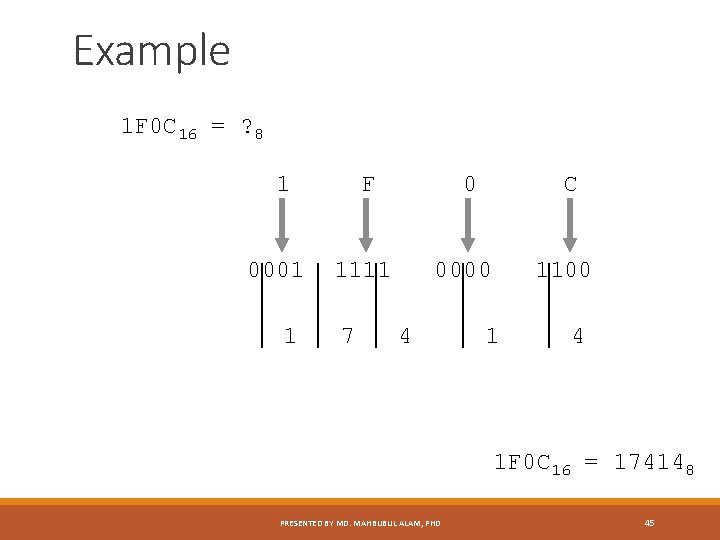 Example

$1F0C_{16} = ?_8$

1 F 0 C

0001 1111 0000 1100

1 7 4 1 4

$1F0C_{16} = 17414_8$

PRESENTED BY MD. MAHBUBUL ALAM, PHD

45